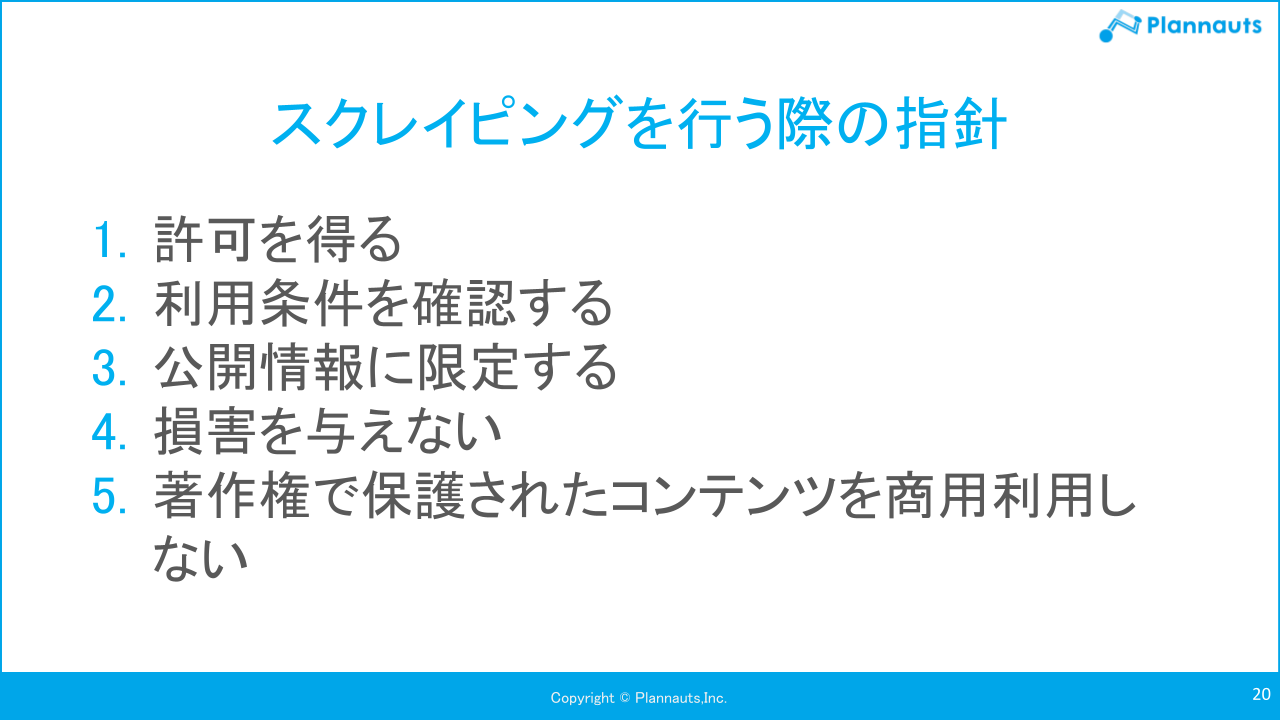 Plannauts

スクレイピングを行う際の指針

1. 許可を得る
2. 利用条件を確認する
3. 公開情報に限定する
4. 損害を与えない
5. 著作権で保護されたコンテンツを商用利用しない

Copyright © Plannauts,Inc.

20